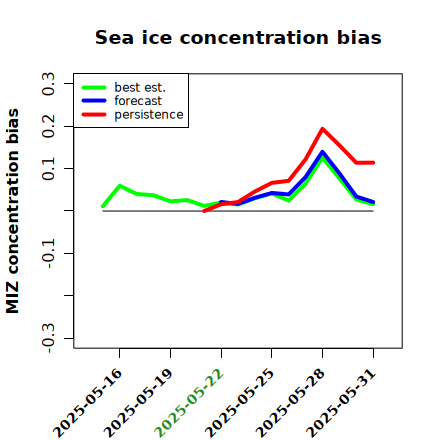 Sea ice concentration bias

best est.
forecast
persistence

MIZ concentration bias

0.3
0.2
0.1
-0.1
-0.3

2025-05-16
2025-05-19
2025-05-22
2025-05-25
2025-05-28
2025-05-31